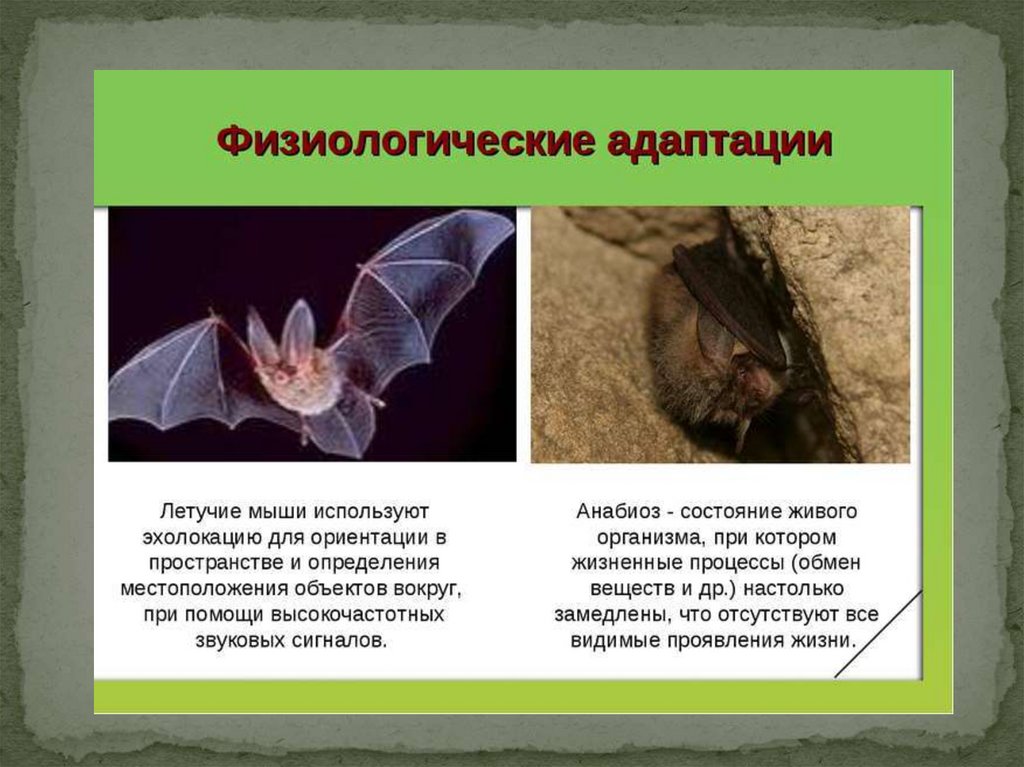 Физиологические адаптации

Летучие мыши используют эхолокацию для ориентации в пространстве и определения местоположения объектов вокруг, при помощи высокочастотных звуковых сигналов.

Анабиоз - состояние живого организма, при котором жизненные процессы (обмен веществ и др.) настолько замедлены, что отсутствуют все видимые проявления жизни.